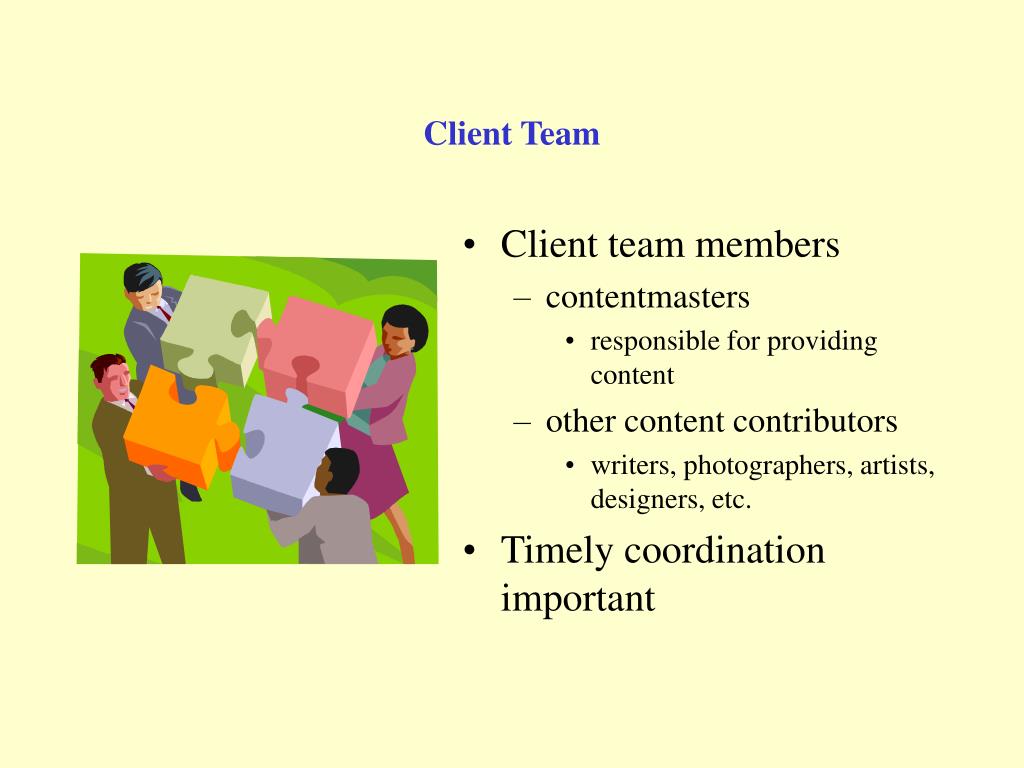 Client Team

• Client team members
– contentmasters
• responsible for providing content
– other content contributors
• writers, photographers, artists, designers, etc.
• Timely coordination important